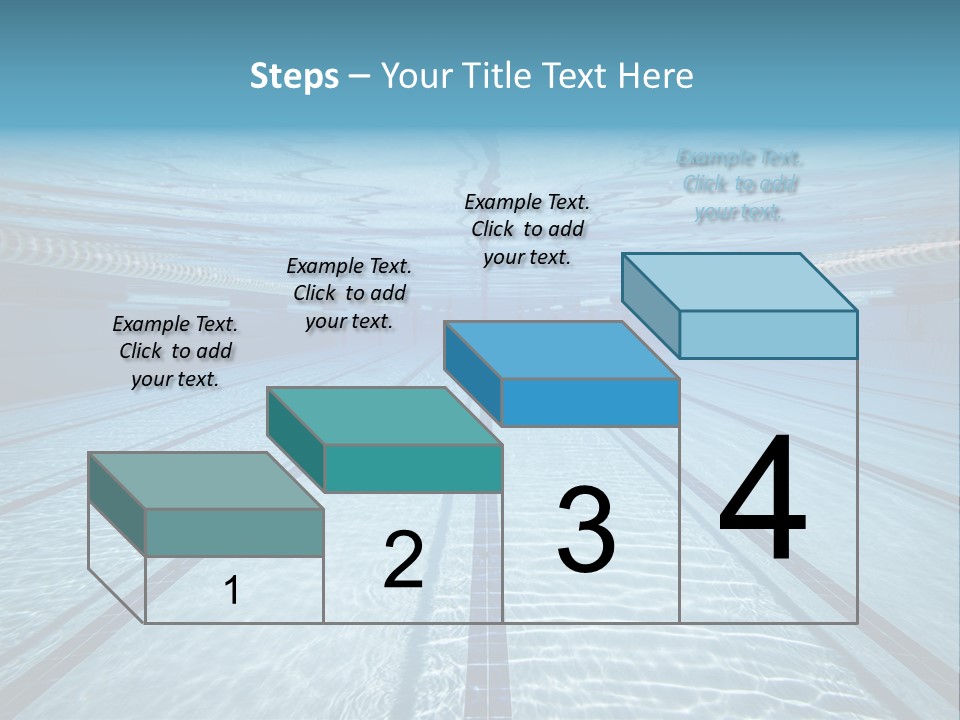 Steps – Your Title Text Here

Example Text. Click to add your text.

Example Text. Click to add your text.

Example Text. Click to add your text.

Example Text. Click to add your text.

1

2

3

4